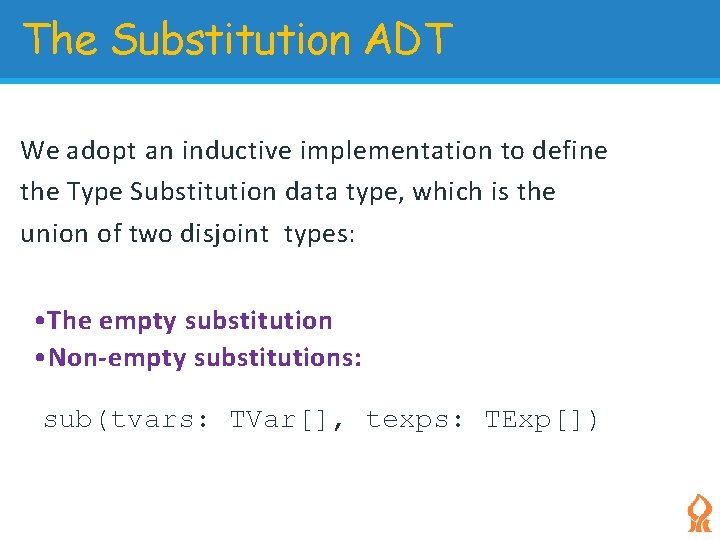 The Substitution ADT

We adopt an inductive implementation to define the Type Substitution data type, which is the union of two disjoint types:

•The empty substitution
•Non-empty substitutions:

sub(tvars: TVar[], texps: TExp[])